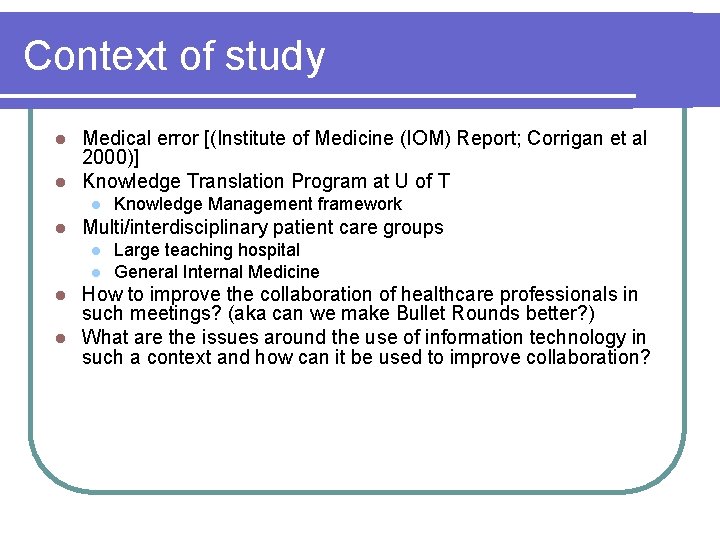 Context of study

- Medical error [(Institute of Medicine (IOM) Report; Corrigan et al 2000)]
- Knowledge Translation Program at U of T
  - Knowledge Management framework
- Multi/interdisciplinary patient care groups
  - Large teaching hospital
  - General Internal Medicine
- How to improve the collaboration of healthcare professionals in such meetings? (aka can we make Bullet Rounds better?)
- What are the issues around the use of information technology in such a context and how can it be used to improve collaboration?